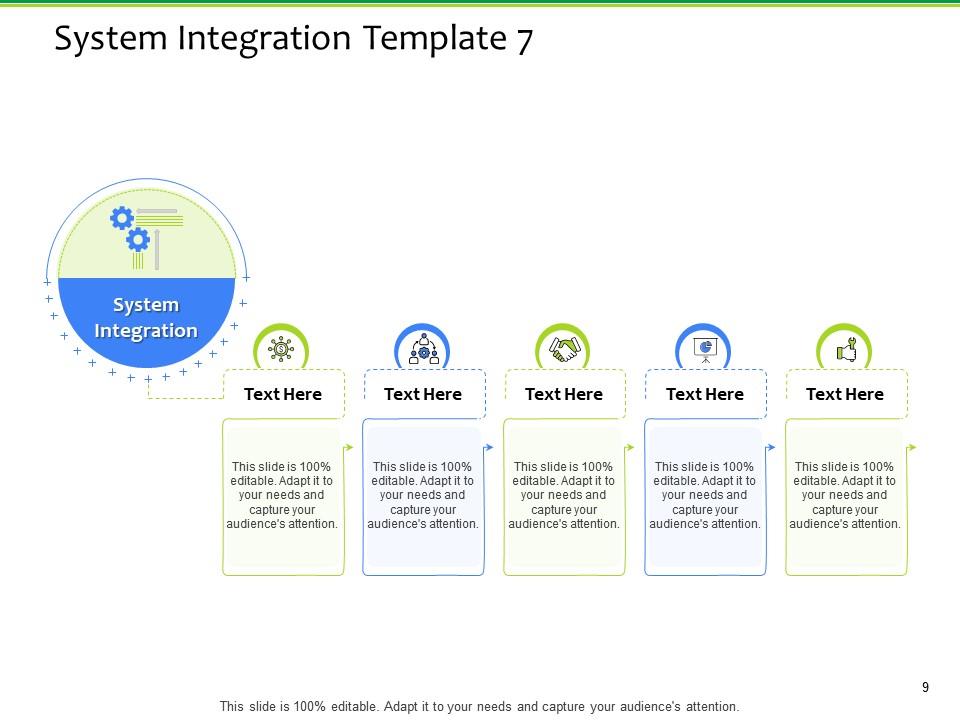 System Integration Template 7

System Integration

Text Here

This slide is 100% editable. Adapt it to your needs and capture your audience's attention.

Text Here

This slide is 100% editable. Adapt it to your needs and capture your audience's attention.

Text Here

This slide is 100% editable. Adapt it to your needs and capture your audience's attention.

Text Here

This slide is 100% editable. Adapt it to your needs and capture your audience's attention.

Text Here

This slide is 100% editable. Adapt it to your needs and capture your audience's attention.

9

This slide is 100% editable. Adapt it to your needs and capture your audience's attention.